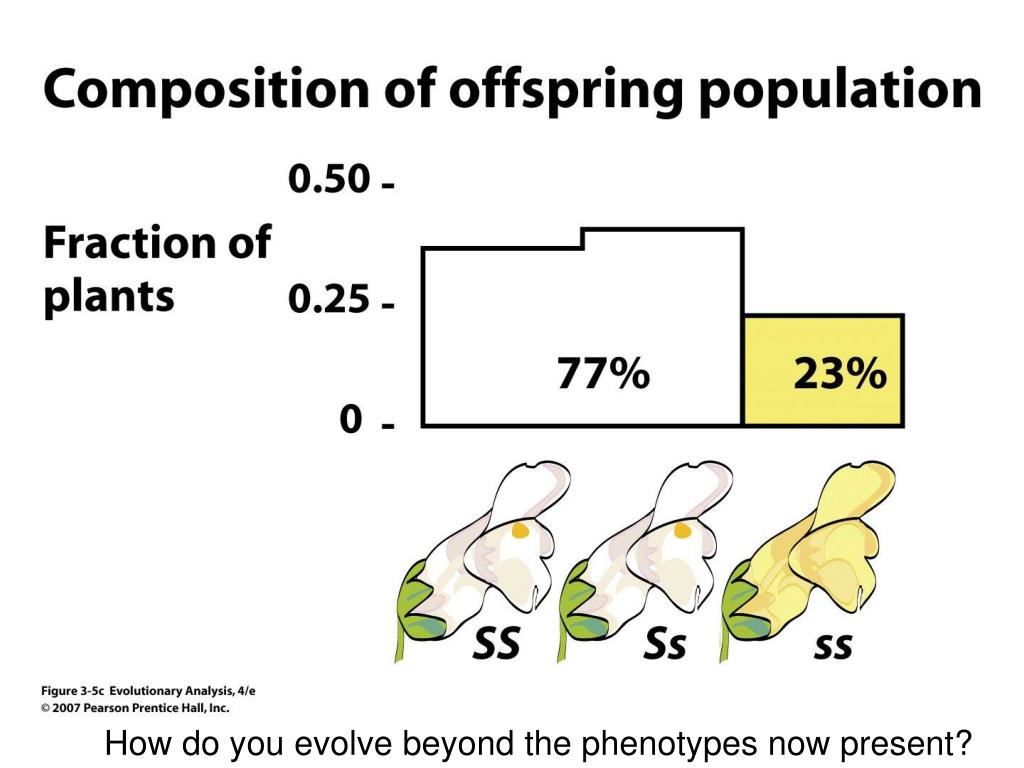 Composition of offspring population

Fraction of plants

0.50 -

0.25 -

0 -

77%

23%

SS

Ss

ss

Figure 3-5c Evolutionary Analysis, 4/e
© 2007 Pearson Prentice Hall, Inc.

How do you evolve beyond the phenotypes now present?